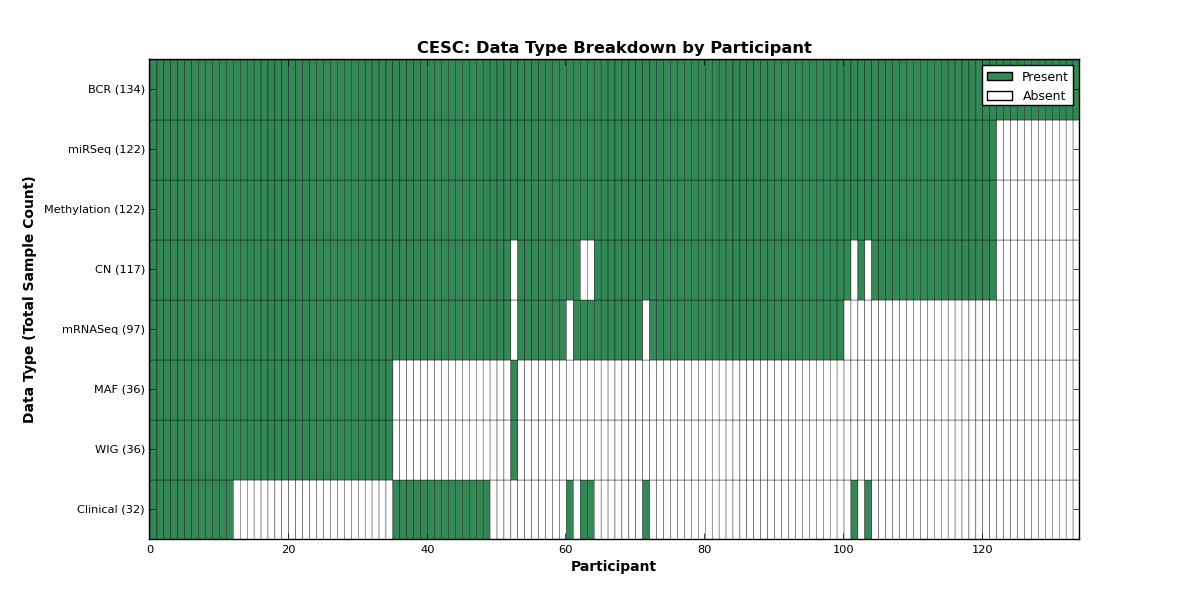 CESC: Data Type Breakdown by Participant

Present
Absent

Data Type (Total Sample Count)

BCR (134)
miRSeq (122)
Methylation (122)
CN (117)
mRNASeq (97)
MAF (36)
WIG (36)
Clinical (32)

0
20
40
60
80
100
120

Participant